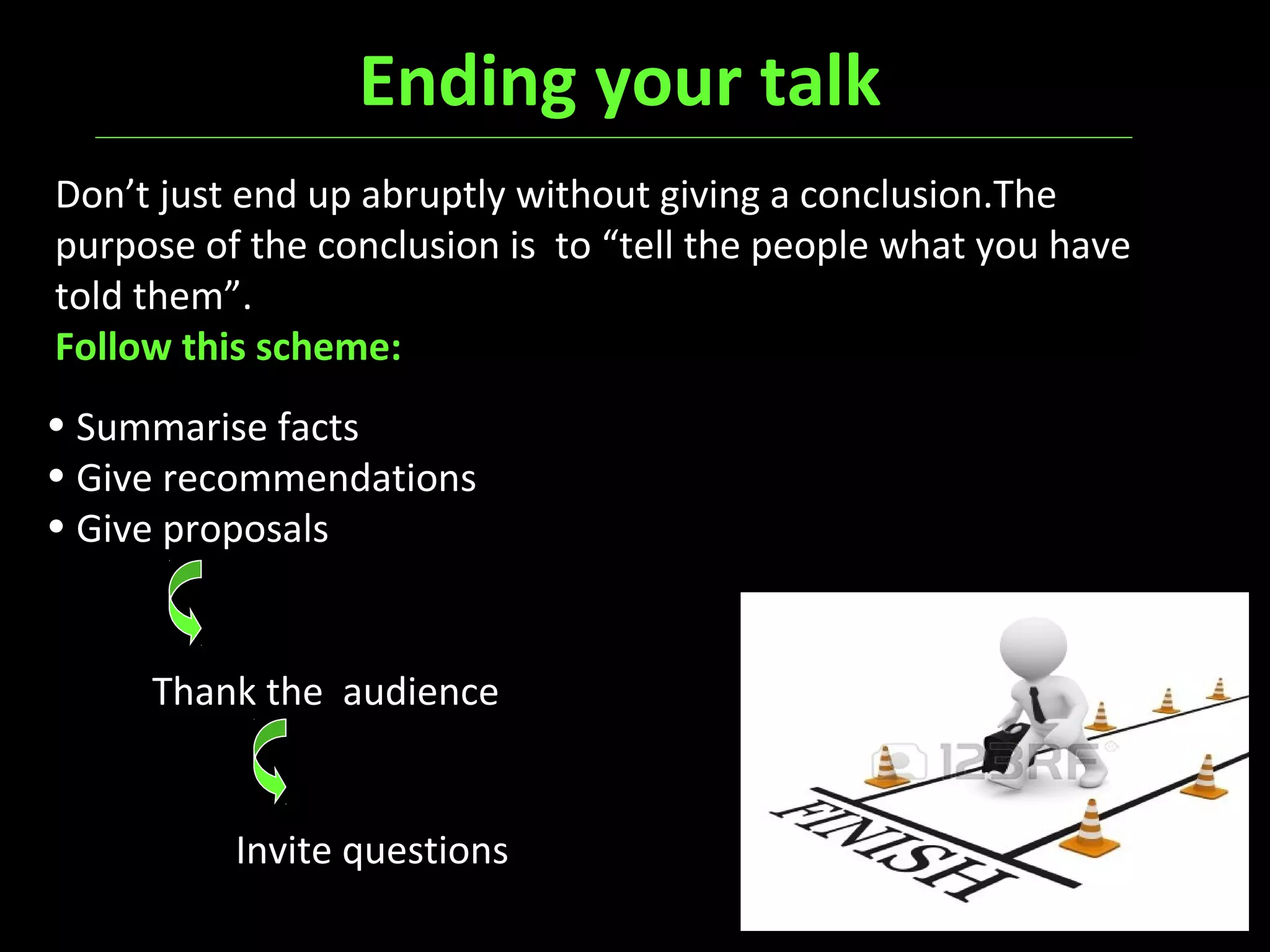 Ending your talk

Don’t just end up abruptly without giving a conclusion.The purpose of the conclusion is  to “tell the people what you have told them”.

Follow this scheme:

• Summarise facts
• Give recommendations
• Give proposals

Thank the  audience

Invite questions

123RF

FINISH